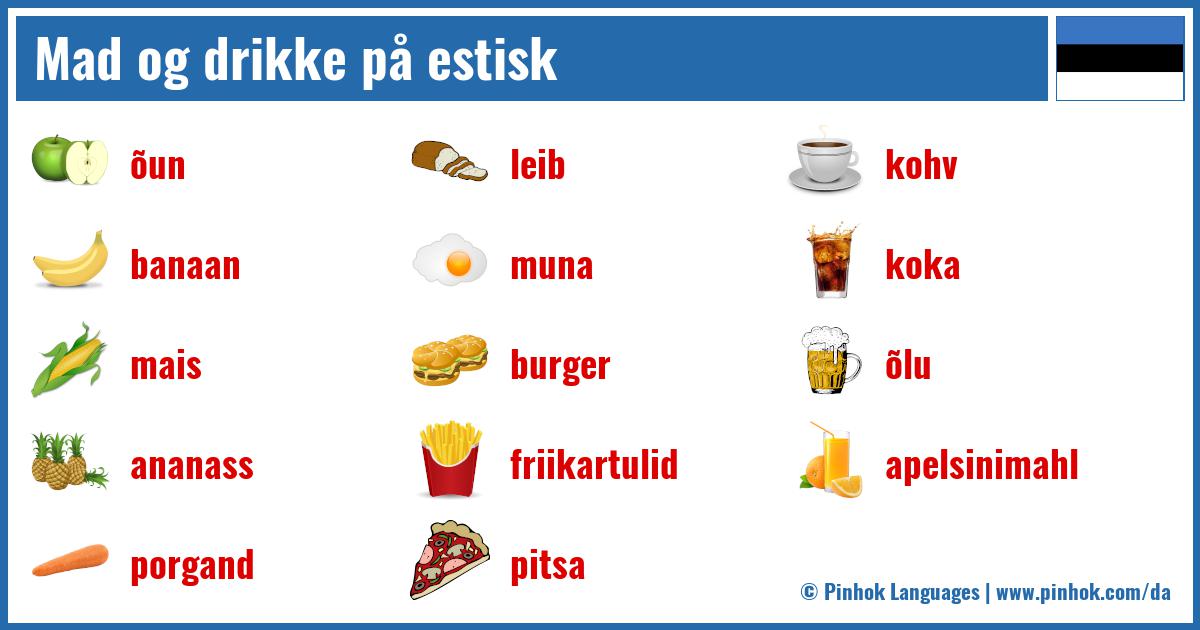 Mad og drikke på estisk

õun

banaan

mais

ananass

porgand

leib

muna

burger

friikartulid

pitsa

kohv

koka

õlu

apelsinimahl

© Pinhok Languages | www.pinhok.com/da